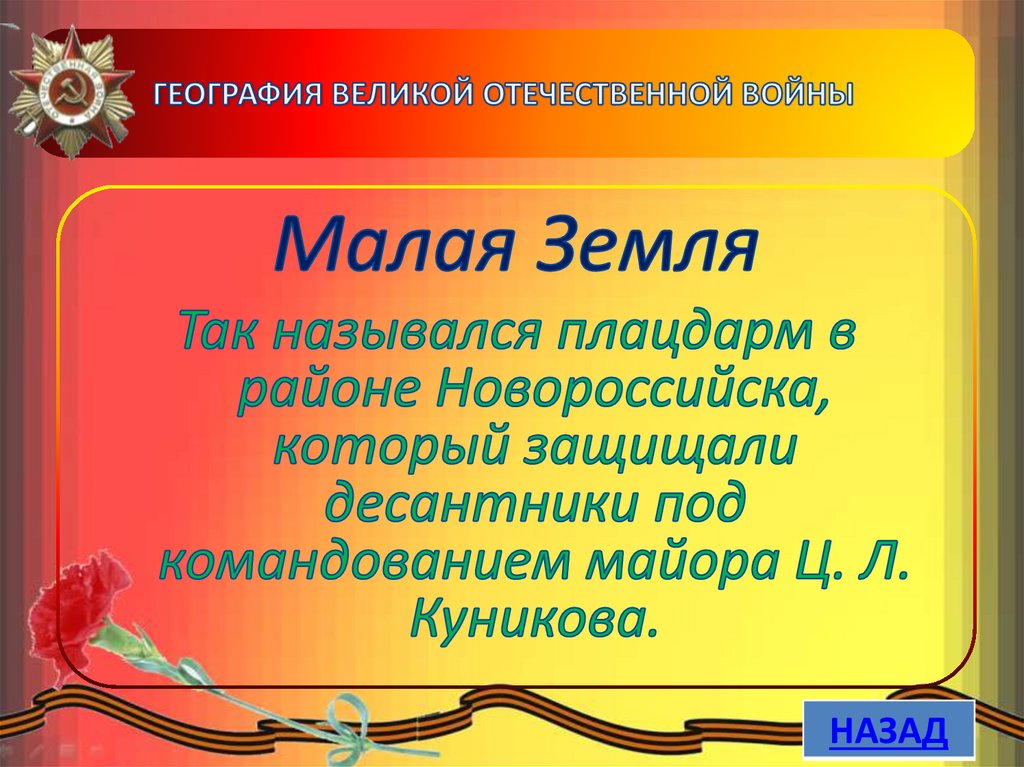 ГЕОГРАФИЯ ВЕЛИКОЙ ОТЕЧЕСТВЕННОЙ ВОЙНЫ

Малая Земля

Так назывался плацдарм в районе Новороссийска, который защищали десантники под командованием майора Ц. Л. Куникова.

НАЗАД